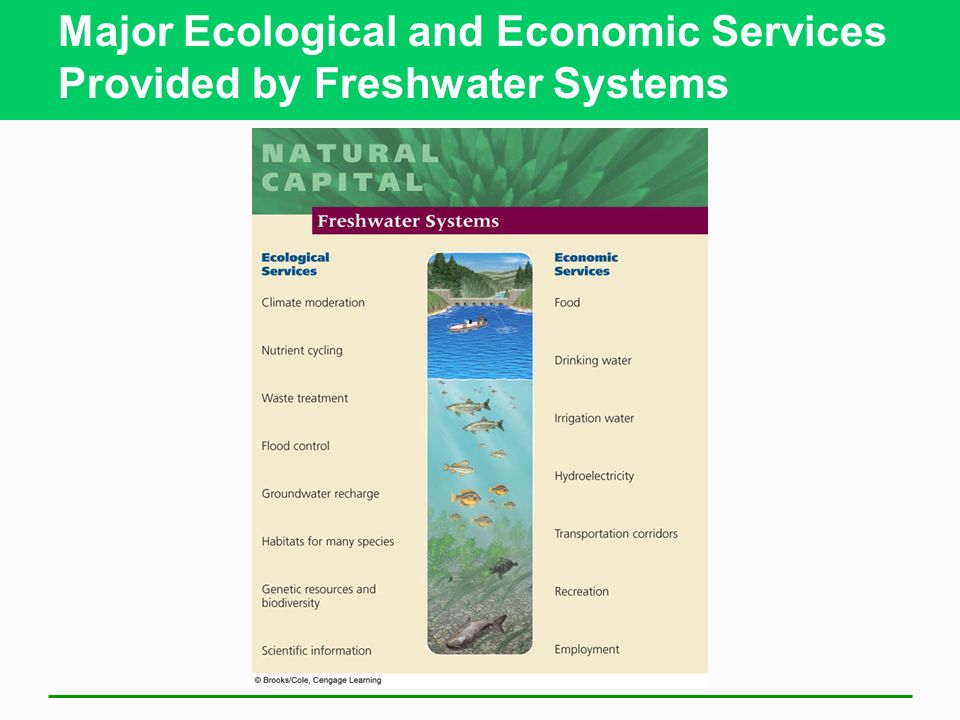 Major Ecological and Economic Services Provided by Freshwater Systems

NATURAL CAPITAL

Freshwater Systems

Ecological Services

Climate moderation

Nutrient cycling

Waste treatment

Flood control

Groundwater recharge

Habitats for many species

Genetic resources and biodiversity

Scientific information

Economic Services

Food

Drinking water

Irrigation water

Hydroelectricity

Transportation corridors

Recreation

Employment

© Brooks/Cole, Cengage Learning